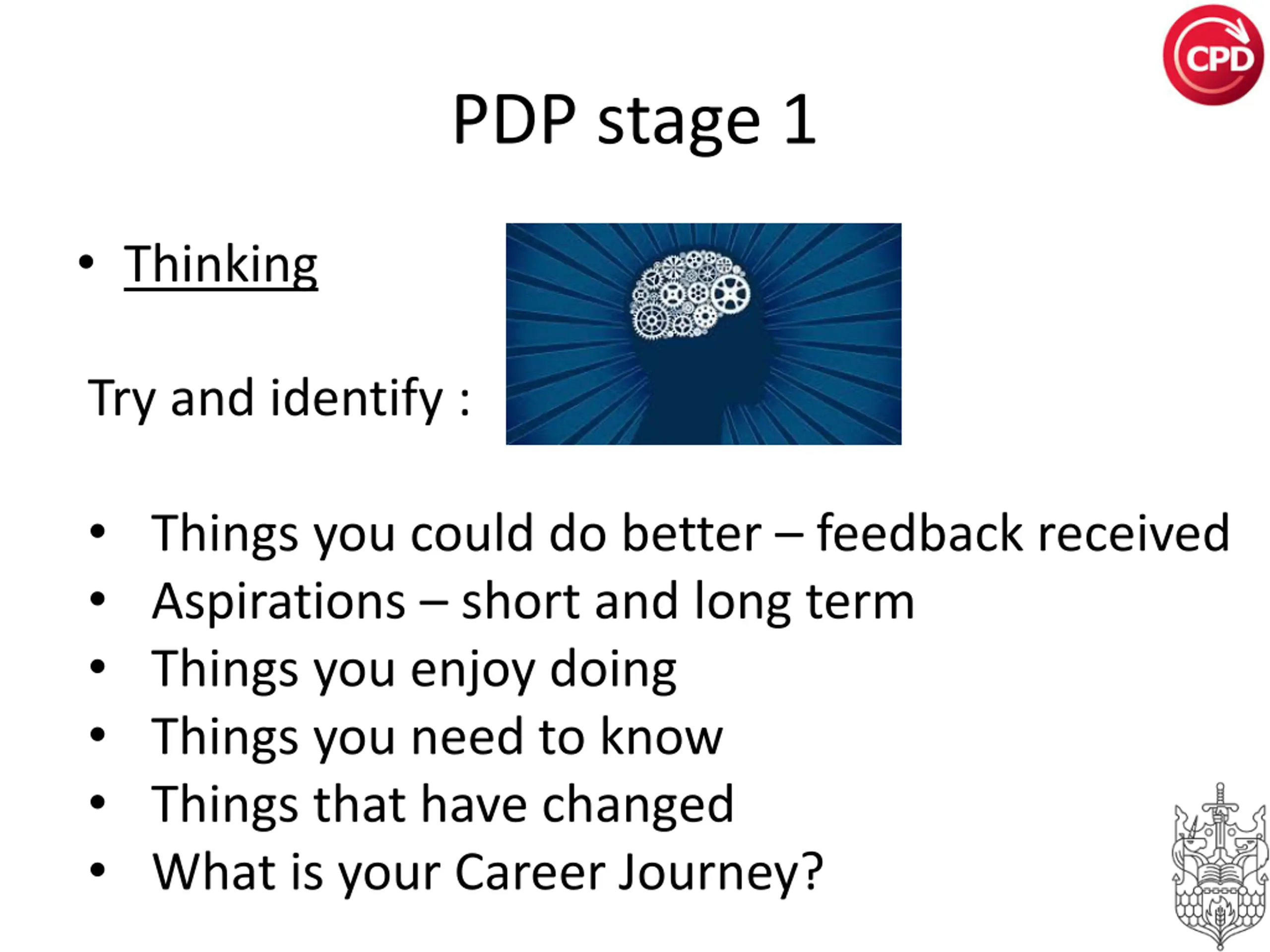 CPD

PDP stage 1

• Thinking

Try and identify :

• Things you could do better – feedback received
• Aspirations – short and long term
• Things you enjoy doing
• Things you need to know
• Things that have changed
• What is your Career Journey?